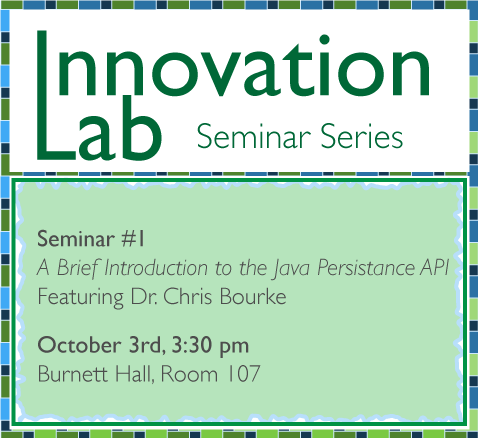 Innovation Lab Seminar Series

Seminar #1
A Brief Introduction to the Java Persistance API
Featuring Dr. Chris Bourke

October 3rd, 3:30 pm
Burnett Hall, Room 107